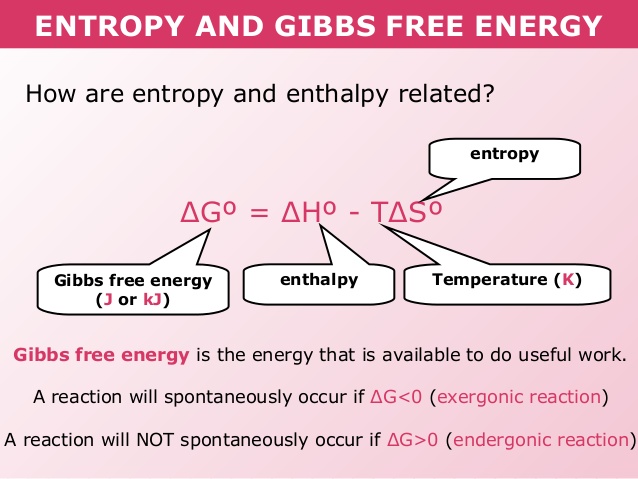 ENTROPY AND GIBBS FREE ENERGY

How are entropy and enthalpy related?

entropy

$\Delta G^o = \Delta H^o - T\Delta S^o$

Gibbs free energy (J or kJ)

enthalpy

Temperature (K)

Gibbs free energy is the energy that is available to do useful work.

A reaction will spontaneously occur if $\Delta G<0$ (exergonic reaction)

A reaction will NOT spontaneously occur if $\Delta G>0$ (endergonic reaction)